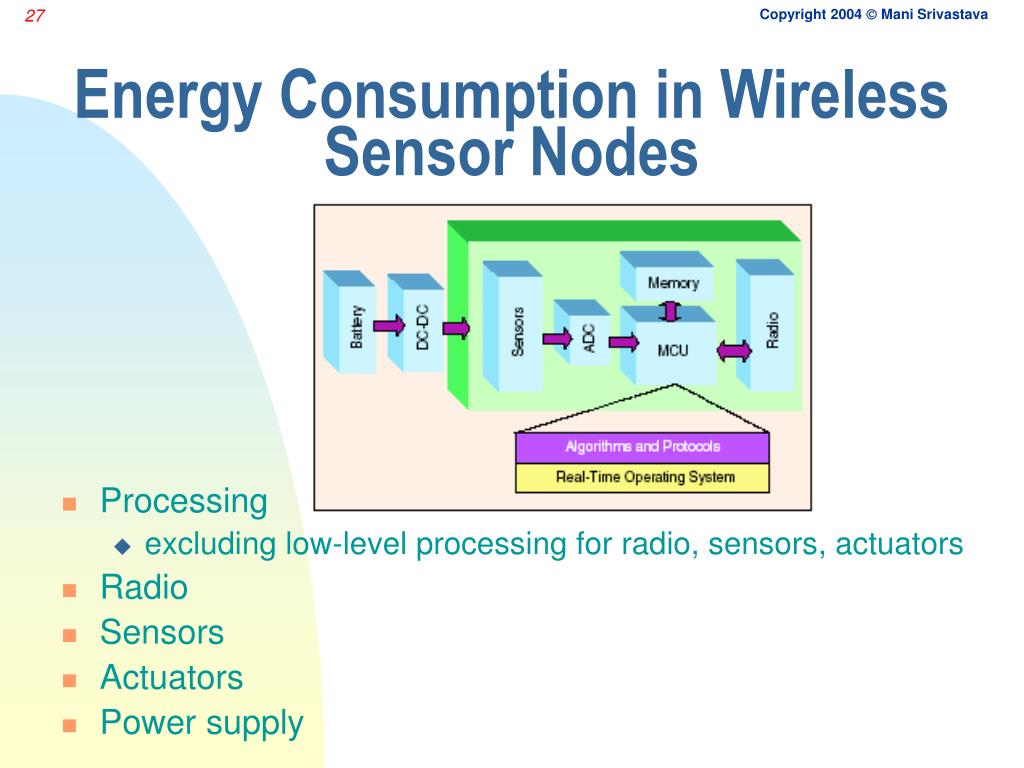 27

Copyright 2004 © Mani Srivastava

Energy Consumption in Wireless Sensor Nodes

Battery
DC-DC
Sensors
ADC
Memory
MCU
Radio
Algorithms and Protocols
Real-Time Operating System

- Processing
  - excluding low-level processing for radio, sensors, actuators
- Radio
- Sensors
- Actuators
- Power supply